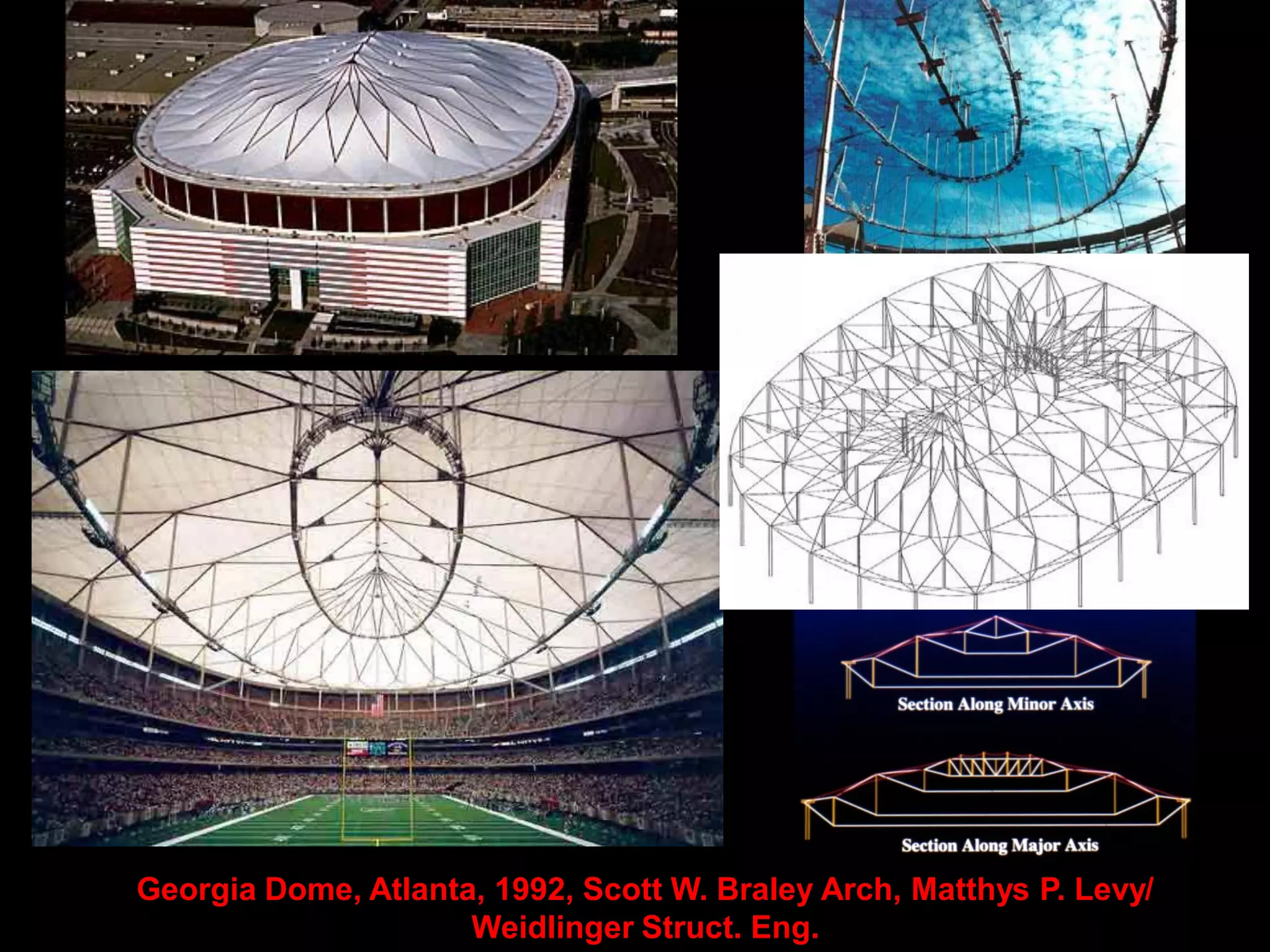 Section Along Minor Axis

Section Along Major Axis

Georgia Dome, Atlanta, 1992, Scott W. Braley Arch, Matthys P. Levy/ Weidlinger Struct. Eng.